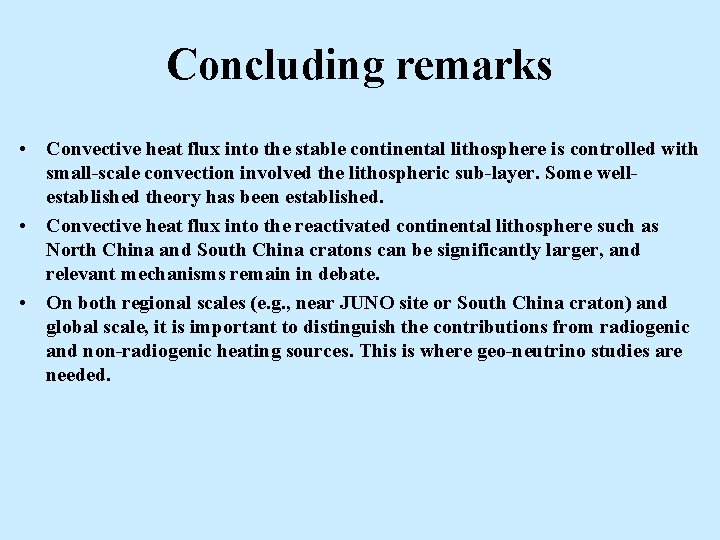 Concluding remarks

• Convective heat flux into the stable continental lithosphere is controlled with small-scale convection involved the lithospheric sub-layer. Some well-established theory has been established.

• Convective heat flux into the reactivated continental lithosphere such as North China and South China cratons can be significantly larger, and relevant mechanisms remain in debate.

• On both regional scales (e.g., near JUNO site or South China craton) and global scale, it is important to distinguish the contributions from radiogenic and non-radiogenic heating sources. This is where geo-neutrino studies are needed.